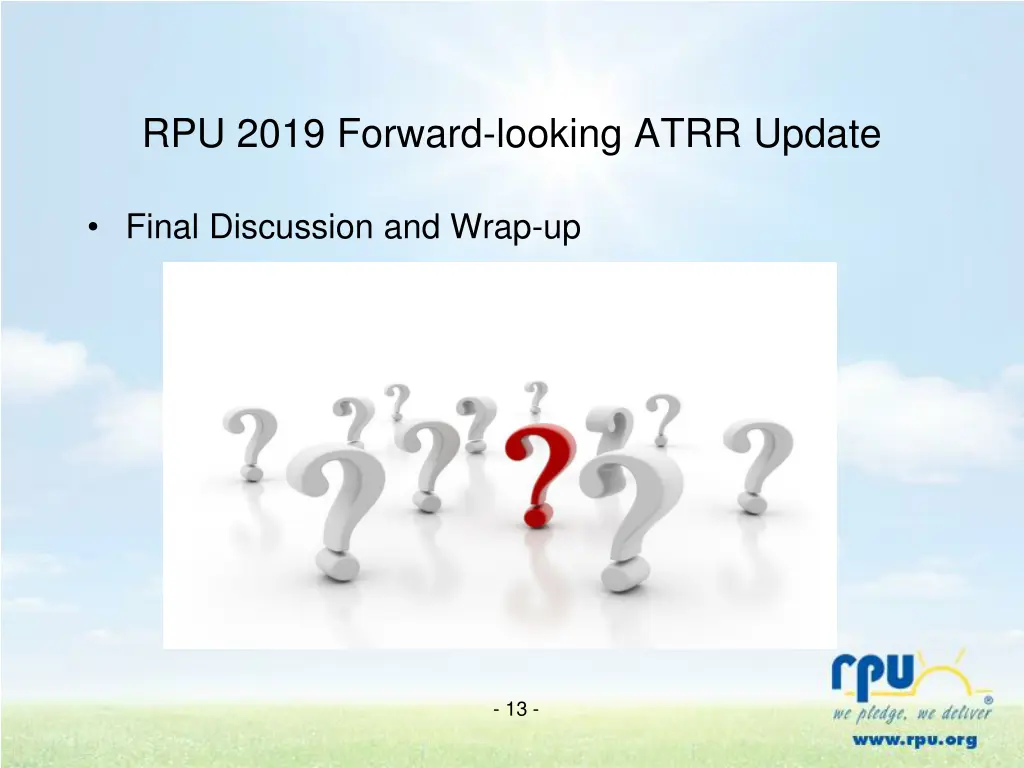 RPU 2019 Forward-looking ATRR Update

• Final Discussion and Wrap-up

- 13 -

rpu®
we pledge, we deliver
www.rpu.org